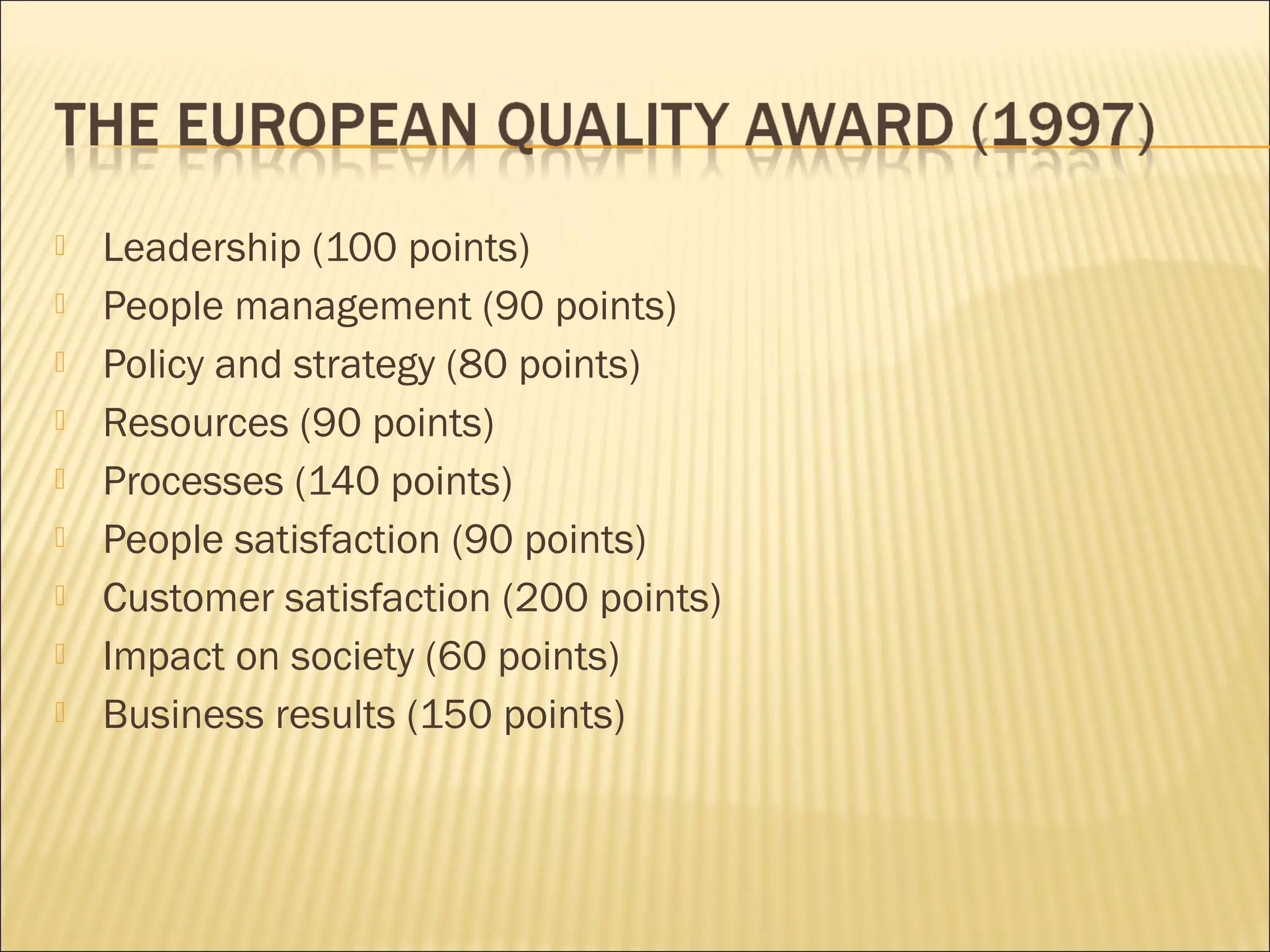 THE EUROPEAN QUALITY AWARD (1997)

Leadership (100 points)
People management (90 points)
Policy and strategy (80 points)
Resources (90 points)
Processes (140 points)
People satisfaction (90 points)
Customer satisfaction (200 points)
Impact on society (60 points)
Business results (150 points)